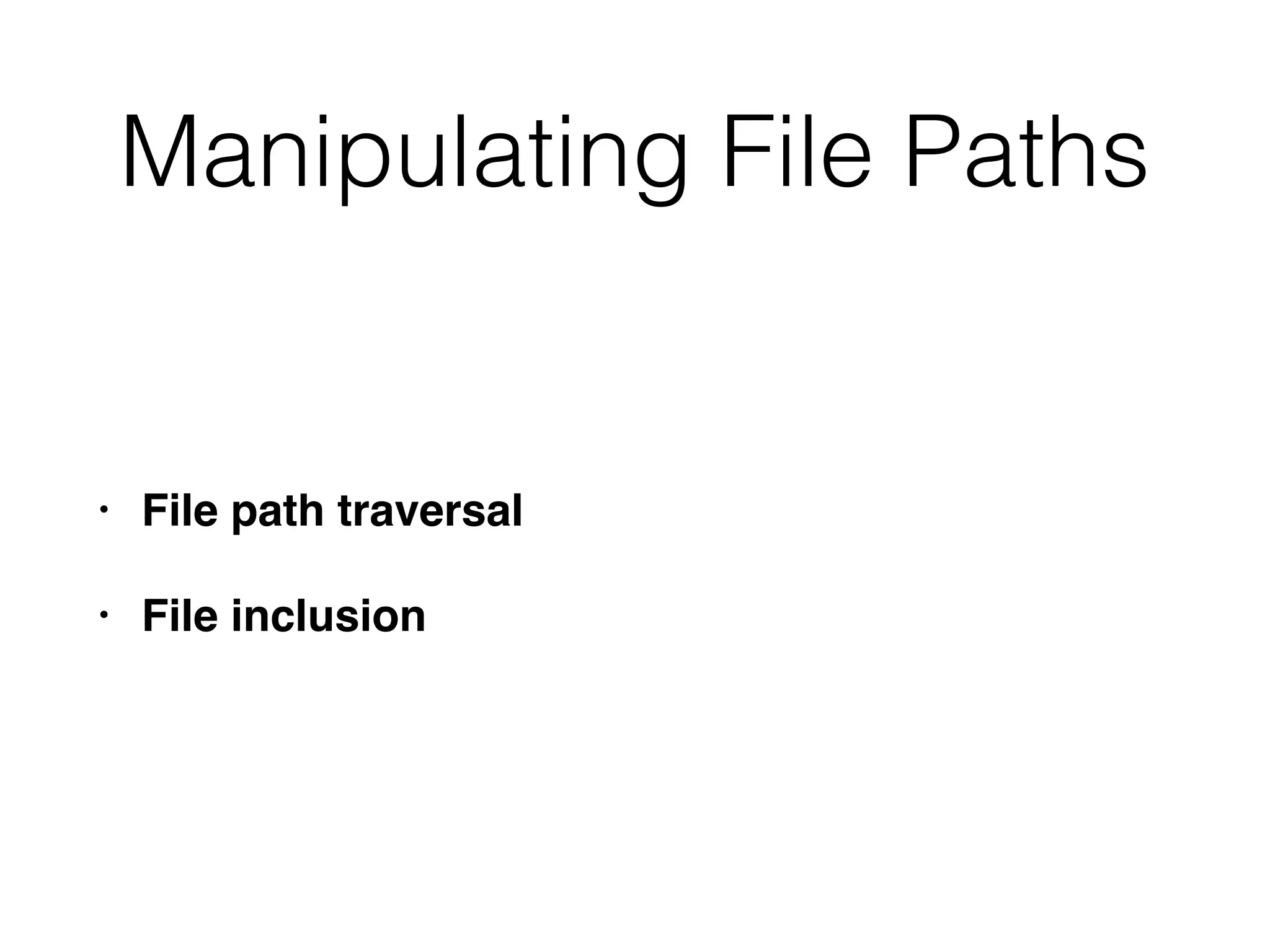 Manipulating File Paths

• File path traversal

• File inclusion